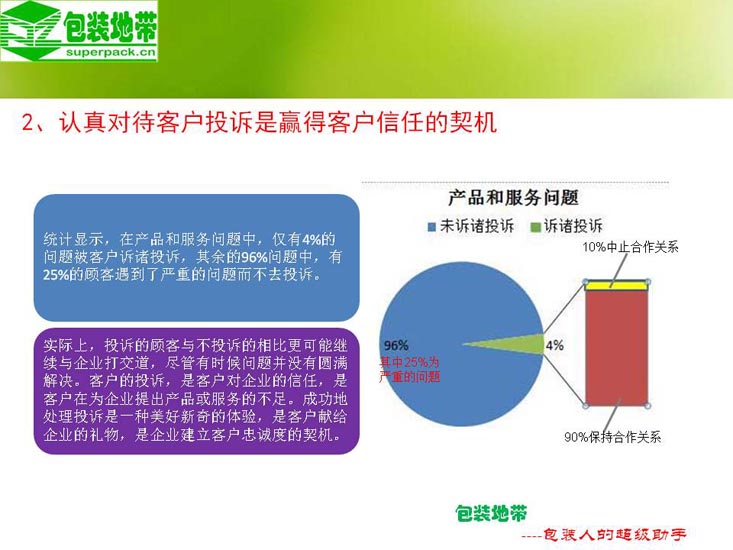 包装地带
superpack.cn

2、认真对待客户投诉是赢得客户信任的契机

统计显示，在产品和服务问题中，仅有4%的问题被客户诉诸投诉，其余的96%问题中，有25%的顾客遇到了严重的问题而不去投诉。

实际上，投诉的顾客与不投诉的相比更可能继续与企业打交道，尽管有时候问题并没有圆满解决。客户的投诉，是客户对企业的信任，是客户在为企业提出产品或服务的不足。成功地处理投诉是一种美好新奇的体验，是客户献给企业的礼物，是企业建立客户忠诚度的契机。

产品和服务问题

未诉诸投诉　诉诸投诉

10%中止合作关系

96%

其中25%为严重的问题

4%

90%保持合作关系

包装地带
----包装人的超级助手